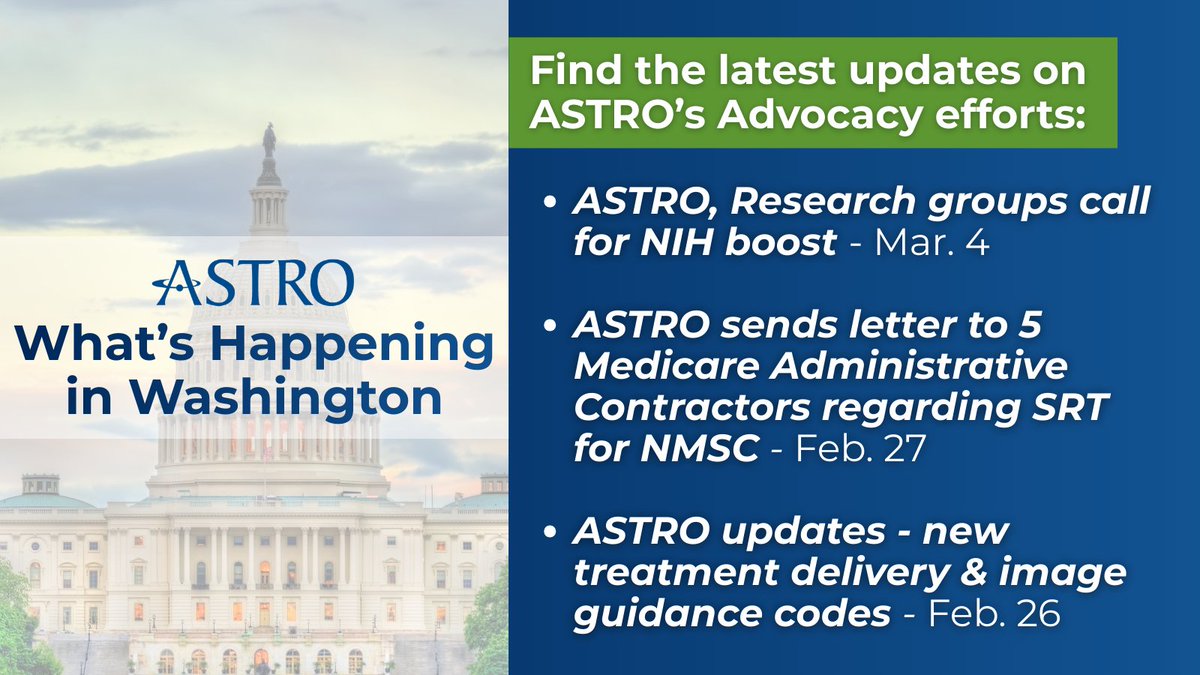 ASTRO
What's Happening in Washington

Find the latest updates on ASTRO's Advocacy efforts:

• ASTRO, Research groups call for NIH boost - Mar. 4

• ASTRO sends letter to 5 Medicare Administrative Contractors regarding SRT for NMSC - Feb. 27

• ASTRO updates - new treatment delivery & image guidance codes - Feb. 26